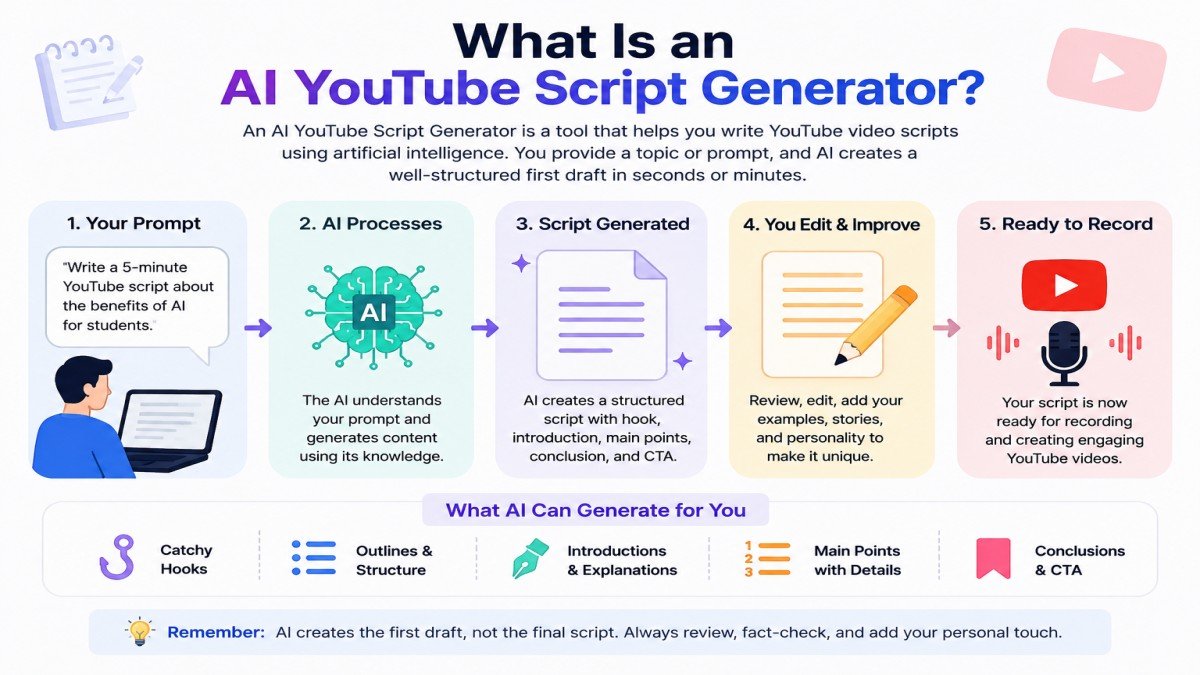 What Is an AI YouTube Script Generator?

An AI YouTube Script Generator is a tool that helps you write YouTube video scripts using artificial intelligence. You provide a topic or prompt, and AI creates a well-structured first draft in seconds or minutes.

1. Your Prompt

"Write a 5-minute YouTube script about the benefits of AI for students."

2. AI Processes

AI

The AI understands your prompt and generates content using its knowledge.

3. Script Generated

AI creates a structured script with hook, introduction, main points, conclusion, and CTA.

4. You Edit & Improve

Review, edit, add your examples, stories, and personality to make it unique.

5. Ready to Record

Your script is now ready for recording and creating engaging YouTube videos.

What AI Can Generate for You

Catchy Hooks

Outlines & Structure

Introductions & Explanations

1
2
3
Main Points with Details

Conclusions & CTA

Remember: AI creates the first draft, not the final script. Always review, fact-check, and add your personal touch.